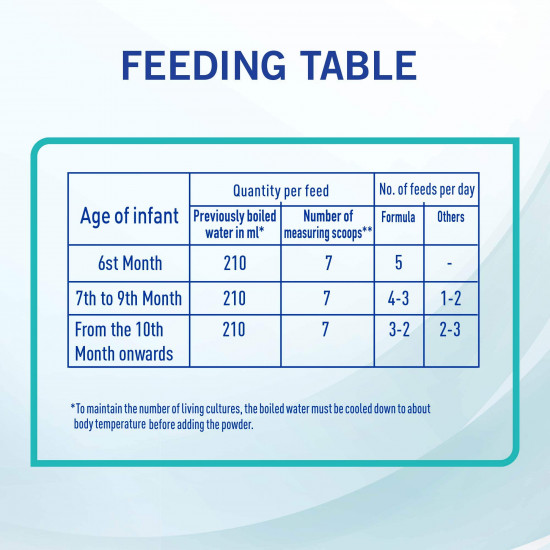 FEEDING TABLE

| Age of infant | Quantity per feed | | No. of feeds per day | |
|---|---|---|---|---|
| | Previously boiled water in ml* | Number of measuring scoops** | Formula | Others |
| 6st Month | 210 | 7 | 5 | - |
| 7th to 9th Month | 210 | 7 | 4-3 | 1-2 |
| From the 10th Month onwards | 210 | 7 | 3-2 | 2-3 |

*To maintain the number of living cultures, the boiled water must be cooled down to about body temperature before adding the powder.